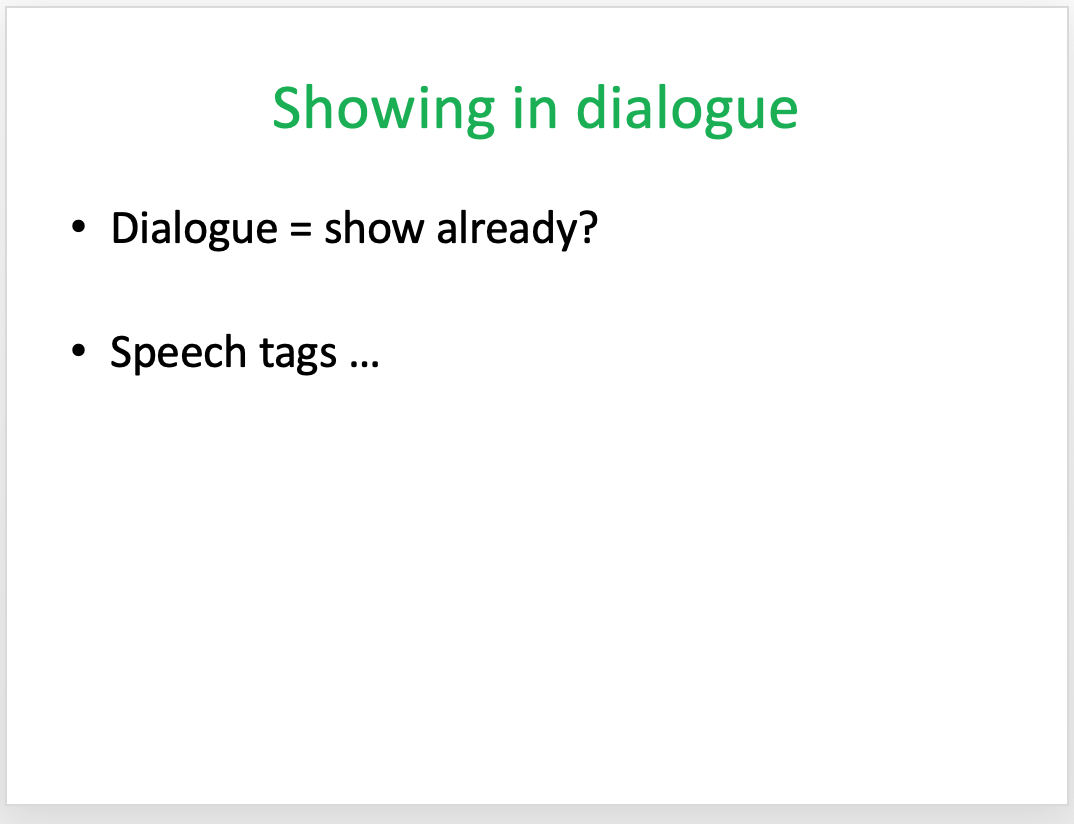 Showing in dialogue

• Dialogue = show already?

• Speech tags …